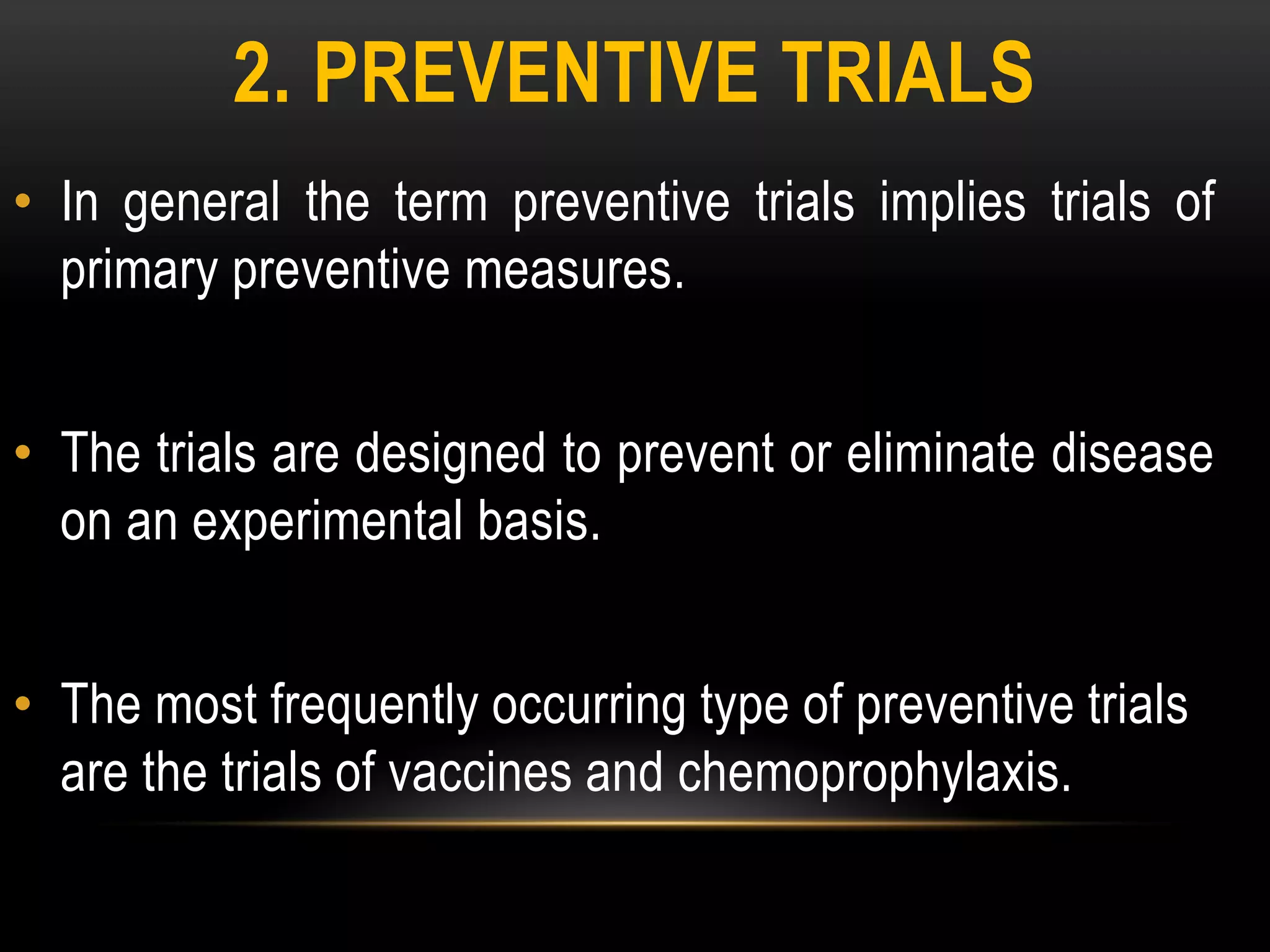 2. PREVENTIVE TRIALS

• In general the term preventive trials implies trials of primary preventive measures.

• The trials are designed to prevent or eliminate disease on an experimental basis.

• The most frequently occurring type of preventive trials are the trials of vaccines and chemoprophylaxis.